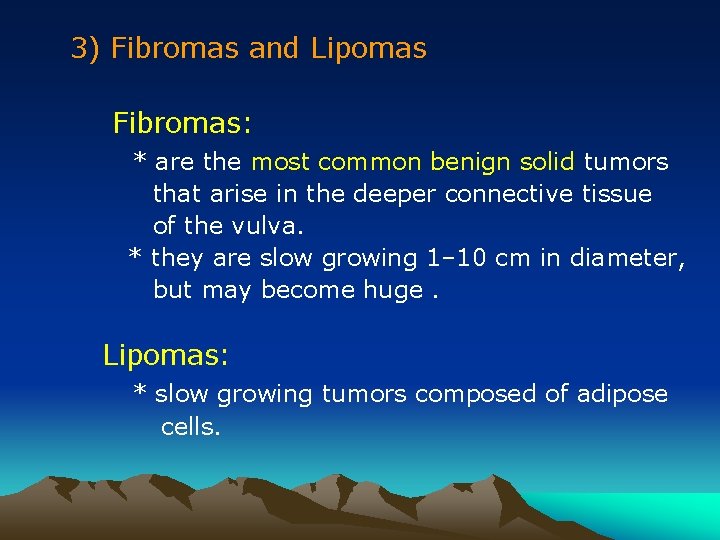 3) Fibromas and Lipomas

Fibromas:

* are the most common benign solid tumors that arise in the deeper connective tissue of the vulva.

* they are slow growing 1–10 cm in diameter, but may become huge .

Lipomas:

* slow growing tumors composed of adipose cells.